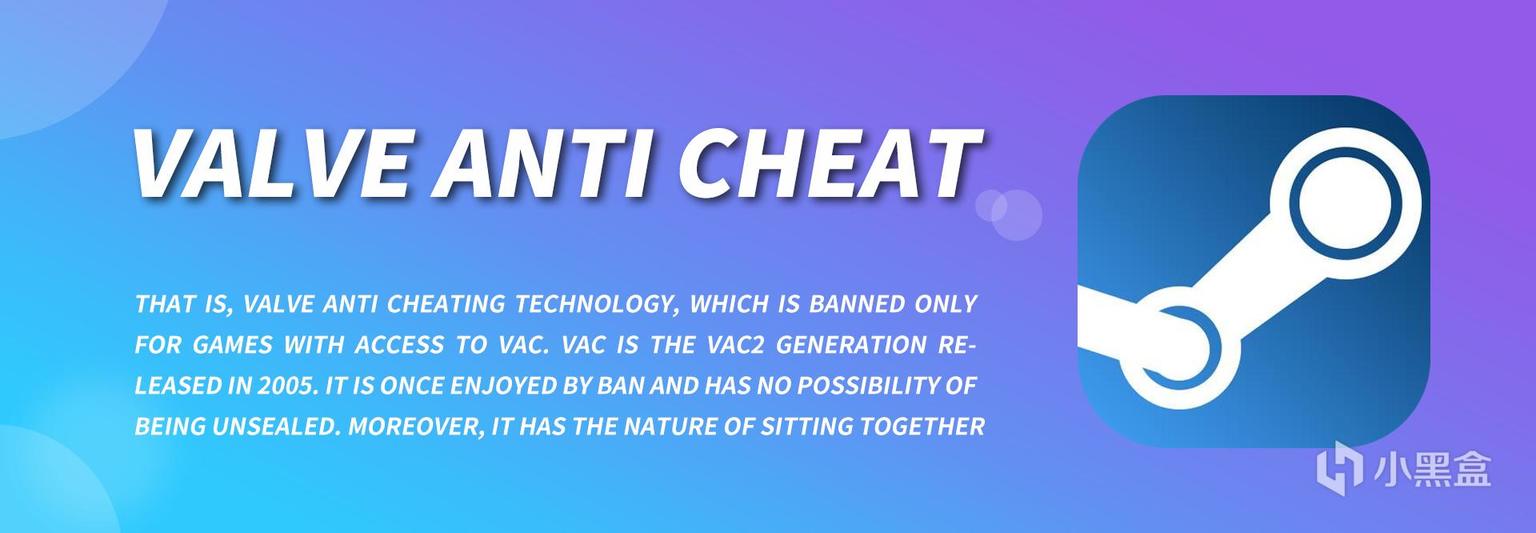 VALVE ANTI CHEAT

THAT IS, VALVE ANTI CHEATING TECHNOLOGY, WHICH IS BANNED ONLY FOR GAMES WITH ACCESS TO VAC. VAC IS THE VAC2 GENERATION RELEASED IN 2005. IT IS ONCE ENJOYED BY BAN AND HAS NO POSSIBILITY OF BEING UNSEALED. MOREOVER, IT HAS THE NATURE OF SITTING TOGETHER

小黑盒